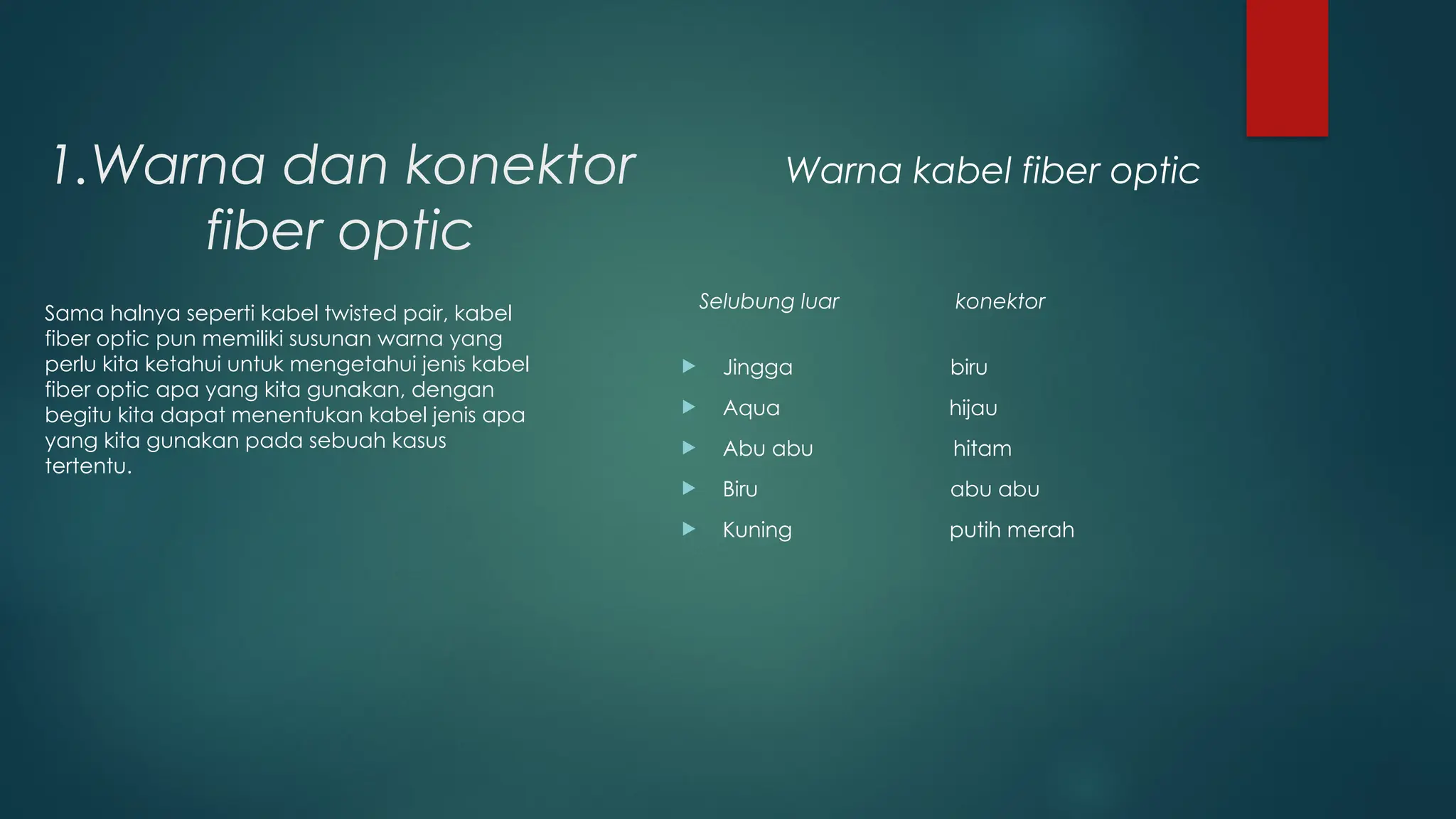 1.Warna dan konektor fiber optic

Sama halnya seperti kabel twisted pair, kabel fiber optic pun memiliki susunan warna yang perlu kita ketahui untuk mengetahui jenis kabel fiber optic apa yang kita gunakan, dengan begitu kita dapat menentukan kabel jenis apa yang kita gunakan pada sebuah kasus tertentu.

Warna kabel fiber optic

| Selubung luar | konektor |
|---|---|
| Jingga | biru |
| Aqua | hijau |
| Abu abu | hitam |
| Biru | abu abu |
| Kuning | putih merah |